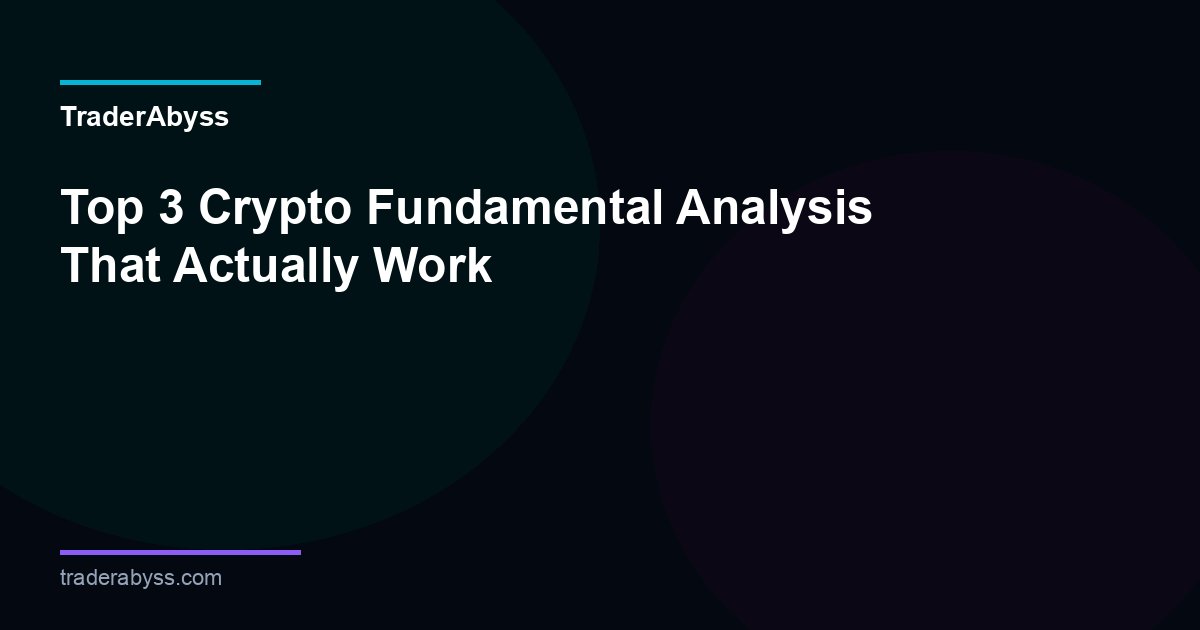 TraderAbyss

Top 3 Crypto Fundamental Analysis That Actually Work

traderabyss.com